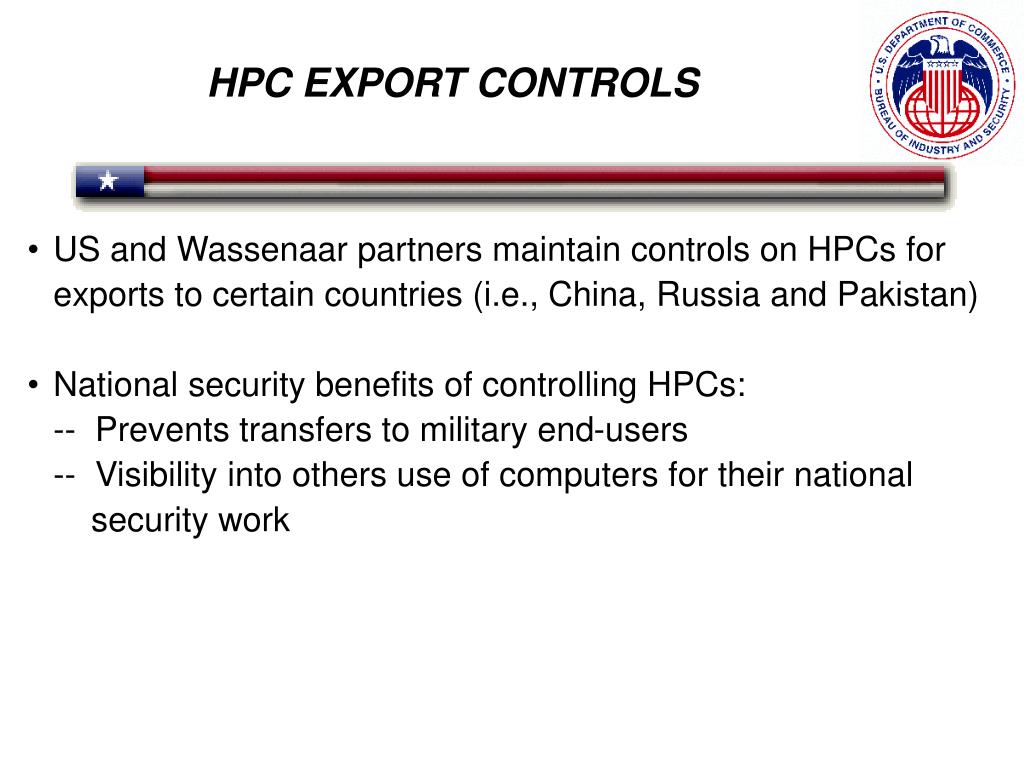 HPC EXPORT CONTROLS

U.S. DEPARTMENT OF COMMERCE
BUREAU OF INDUSTRY AND SECURITY

• US and Wassenaar partners maintain controls on HPCs for exports to certain countries (i.e., China, Russia and Pakistan)

• National security benefits of controlling HPCs:
-- Prevents transfers to military end-users
-- Visibility into others use of computers for their national security work